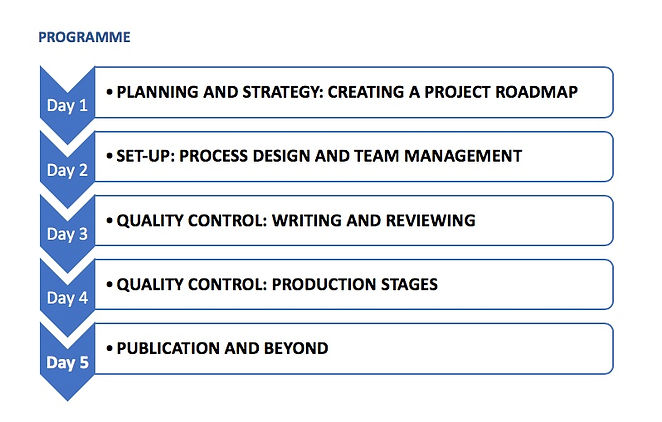 PROGRAMME

Day 1
• PLANNING AND STRATEGY: CREATING A PROJECT ROADMAP

Day 2
• SET-UP: PROCESS DESIGN AND TEAM MANAGEMENT

Day 3
• QUALITY CONTROL: WRITING AND REVIEWING

Day 4
• QUALITY CONTROL: PRODUCTION STAGES

Day 5
• PUBLICATION AND BEYOND